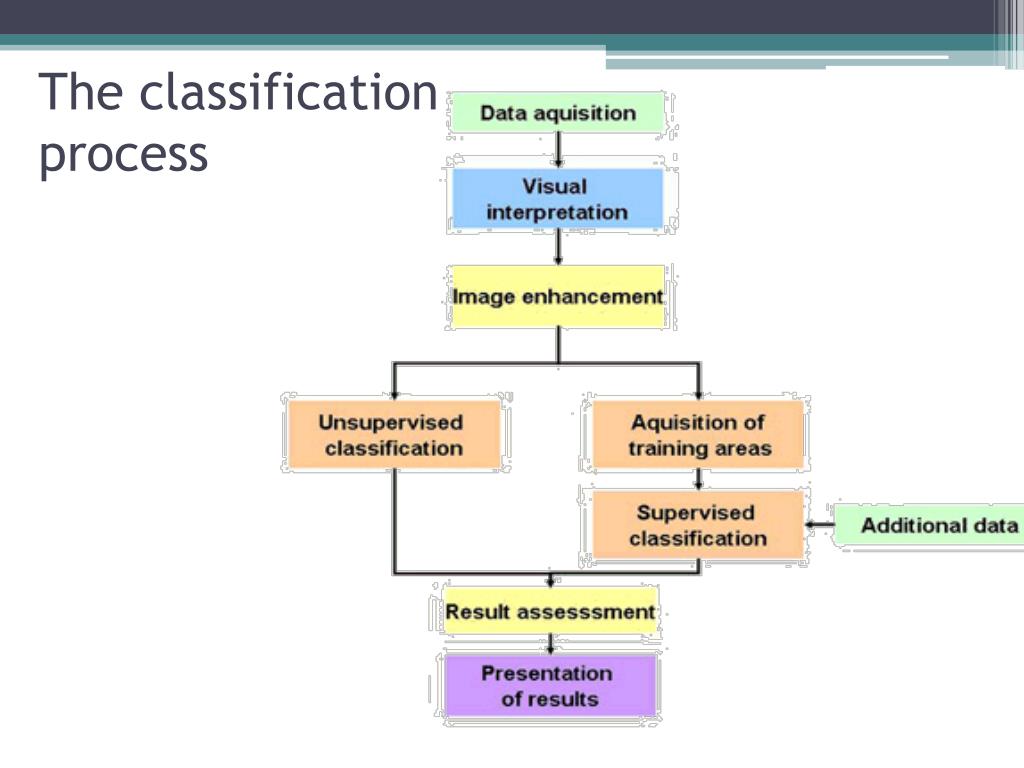 The classification process

Data aquisition

Visual interpretation

Image enhancement

Unsupervised classification

Aquisition of training areas

Supervised classification

Additional data

Result assesssment

Presentation of results